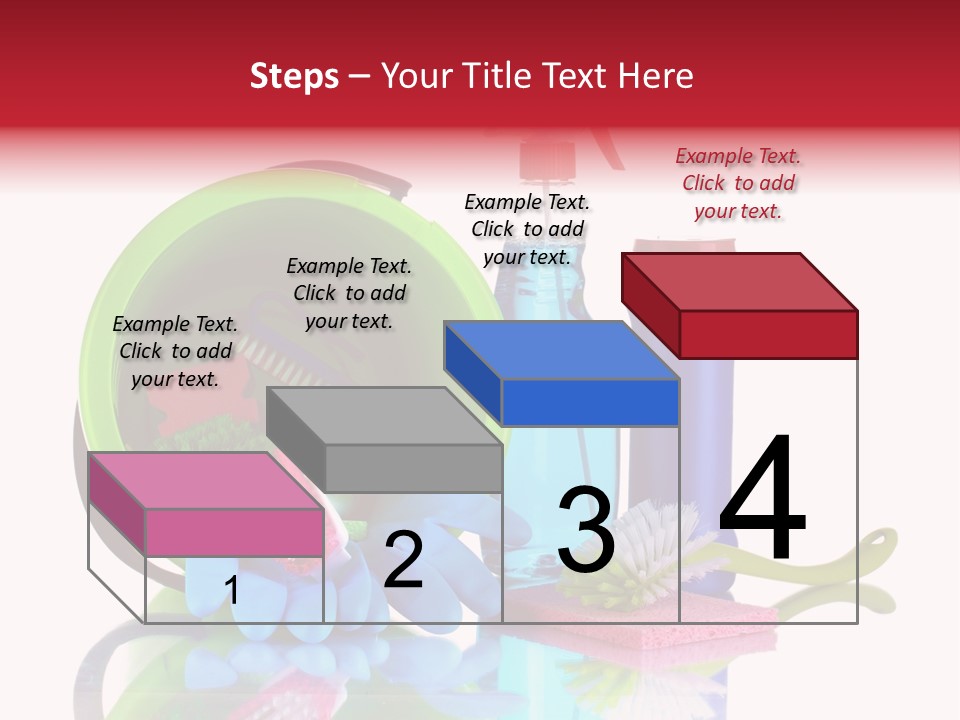 Steps – Your Title Text Here

Example Text. Click to add your text.

Example Text. Click to add your text.

Example Text. Click to add your text.

Example Text. Click to add your text.

1

2

3

4